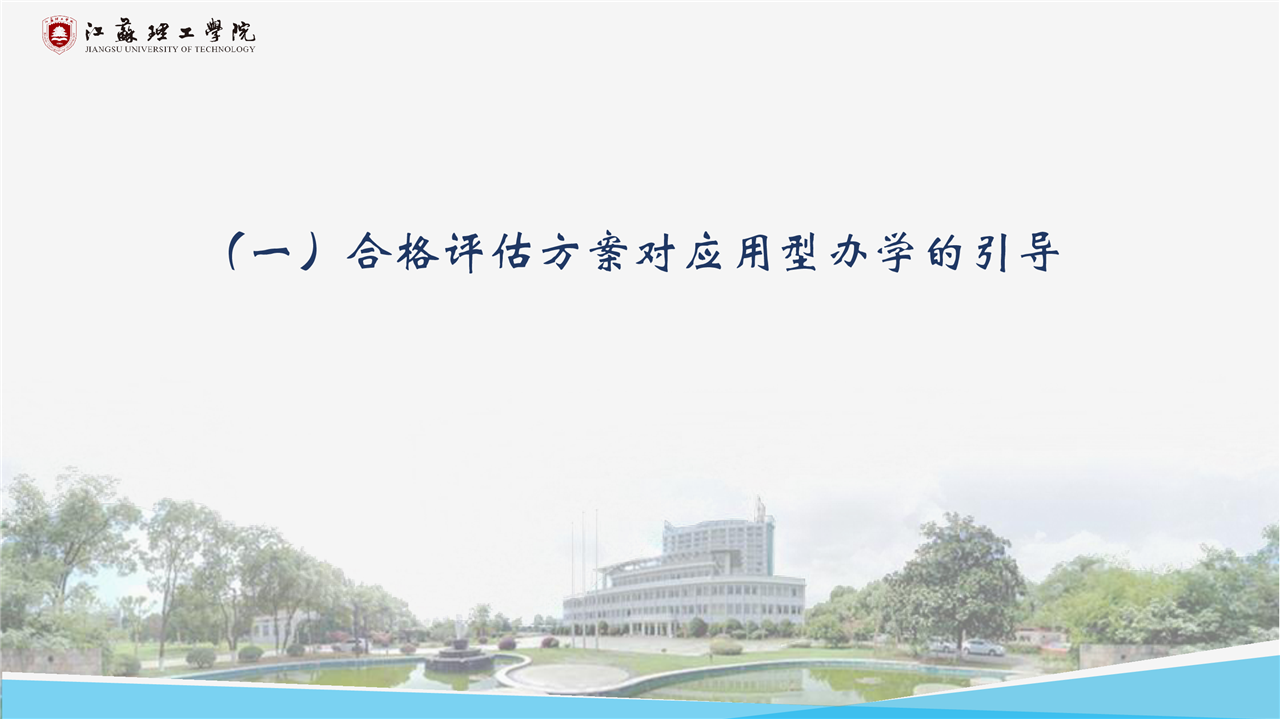 江蘇理工學院
JIANGSU UNIVERSITY OF TECHNOLOGY

（一）合格评估方案对应用型办学的引导